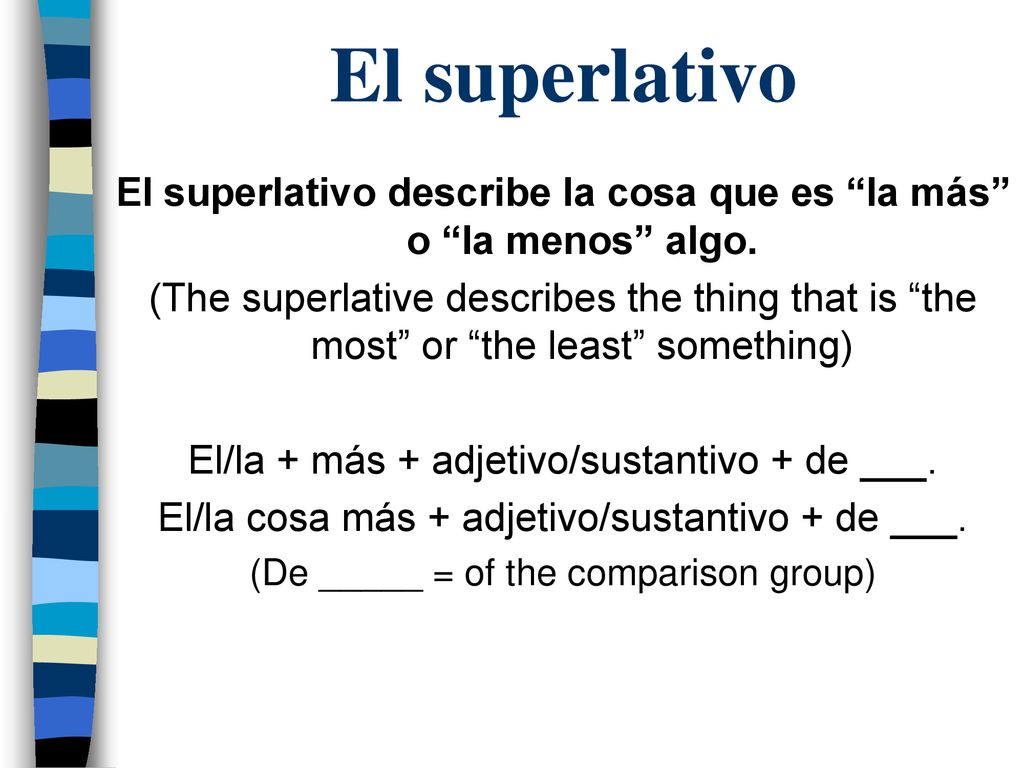 El superlativo

El superlativo describe la cosa que es “la más” o “la menos” algo.

(The superlative describes the thing that is “the most” or “the least” something)

El/la + más + adjetivo/sustantivo + de ___.

El/la cosa más + adjetivo/sustantivo + de ___.

(De _____ = of the comparison group)